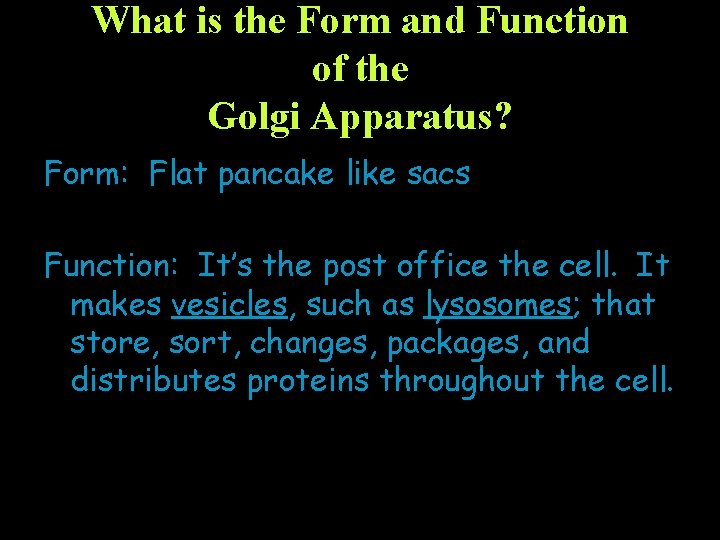 What is the Form and Function of the Golgi Apparatus?

Form: Flat pancake like sacs

Function: It's the post office the cell. It makes vesicles, such as lysosomes; that store, sort, changes, packages, and distributes proteins throughout the cell.